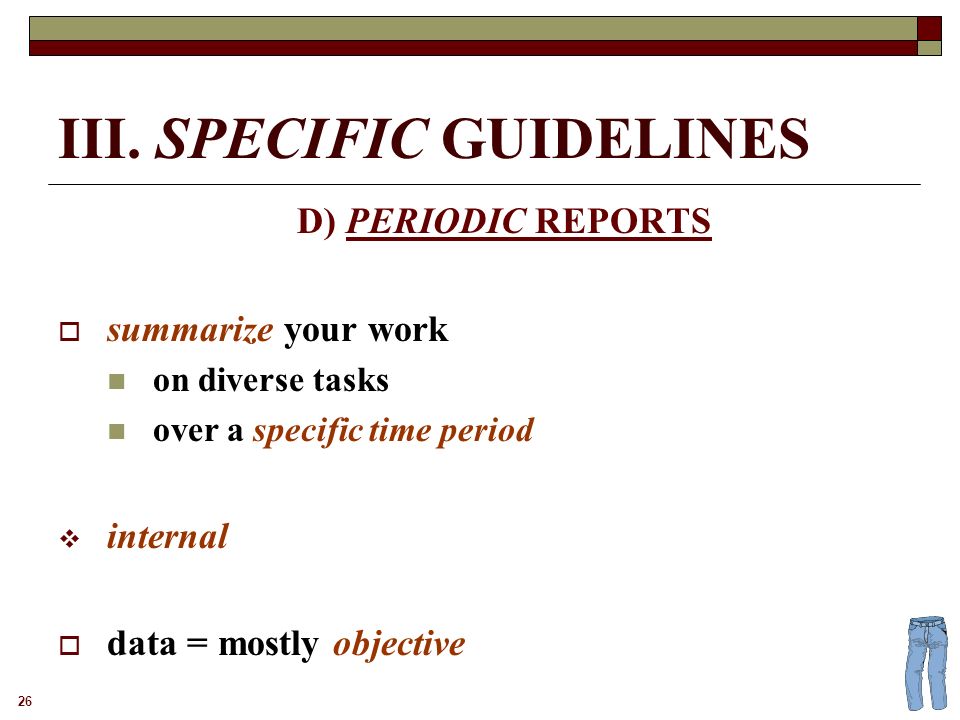 III. SPECIFIC GUIDELINES

D) PERIODIC REPORTS

summarize your work

on diverse tasks

over a specific time period

internal

data = mostly objective

26